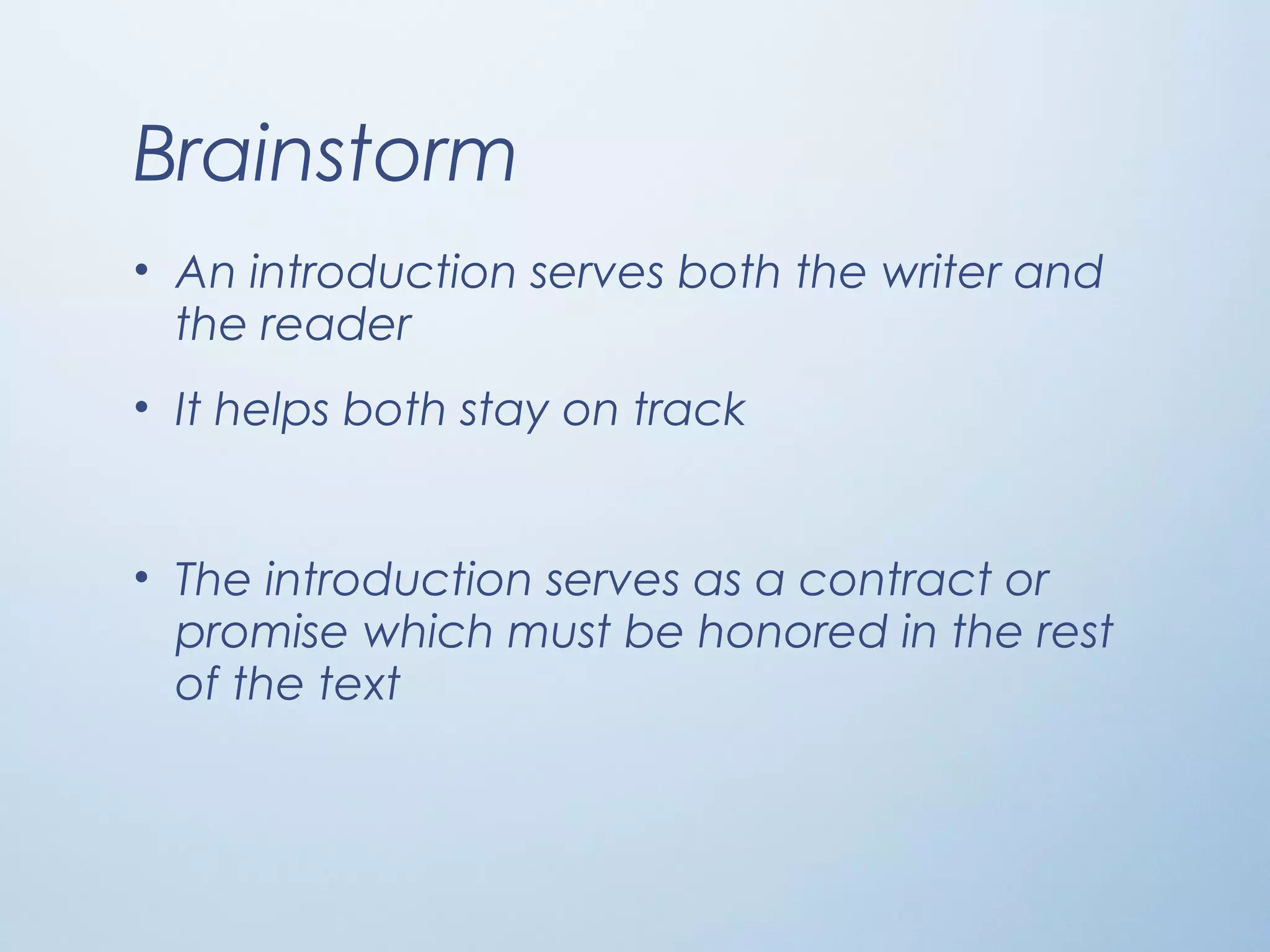 Brainstorm

• An introduction serves both the writer and the reader

• It helps both stay on track

• The introduction serves as a contract or promise which must be honored in the rest of the text